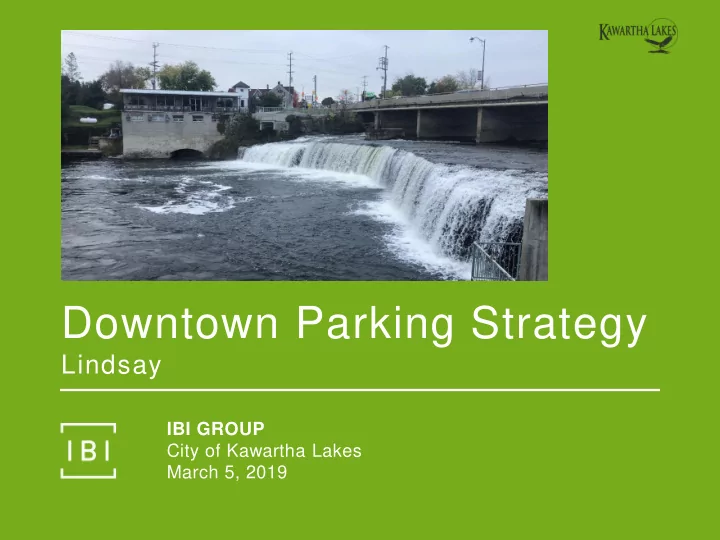 KAWARTHA LAKES

Downtown Parking Strategy
Lindsay

IBI

IBI GROUP
City of Kawartha Lakes
March 5, 2019